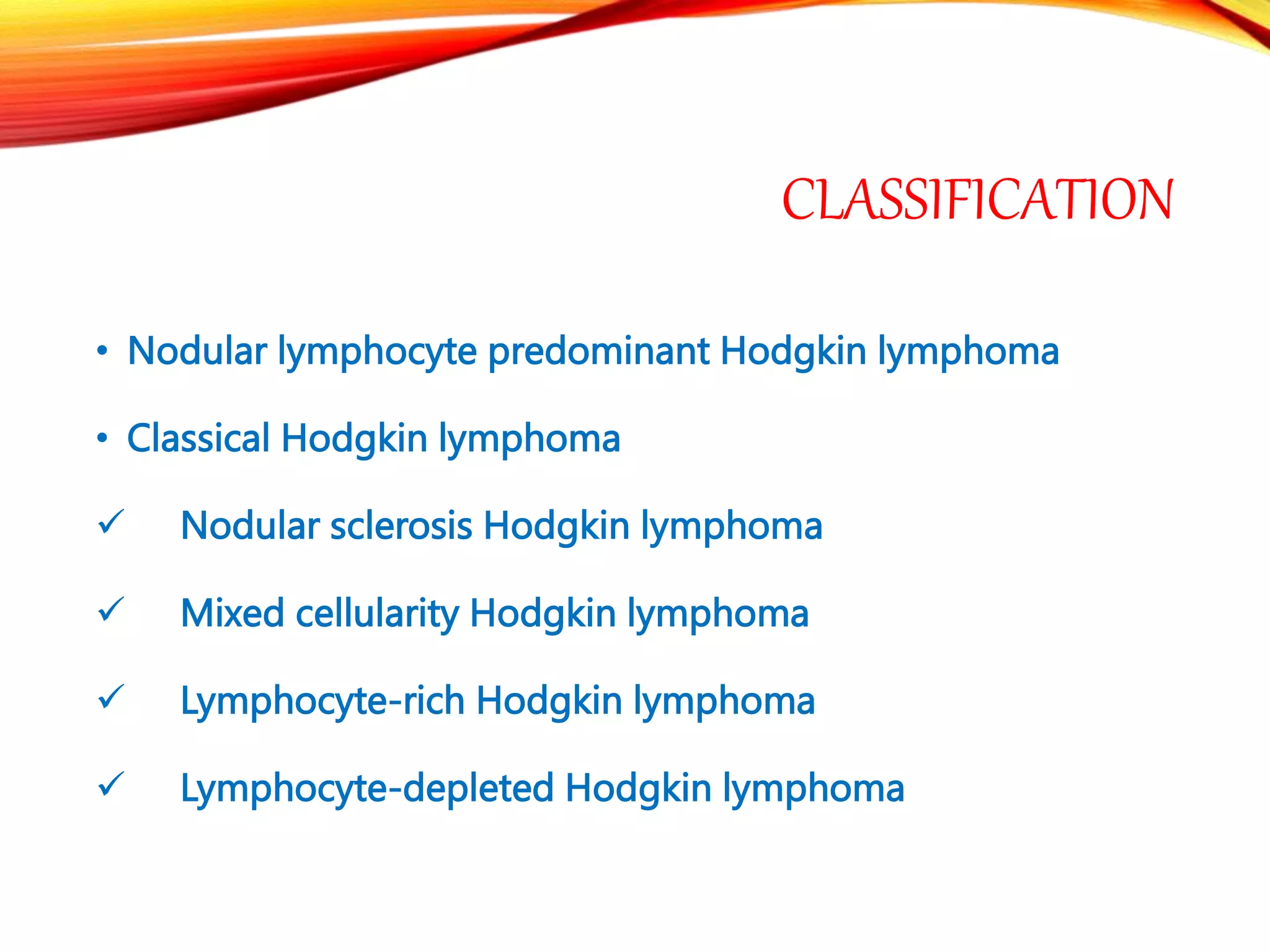 CLASSIFICATION

• Nodular lymphocyte predominant Hodgkin lymphoma

• Classical Hodgkin lymphoma

✓ Nodular sclerosis Hodgkin lymphoma

✓ Mixed cellularity Hodgkin lymphoma

✓ Lymphocyte-rich Hodgkin lymphoma

✓ Lymphocyte-depleted Hodgkin lymphoma